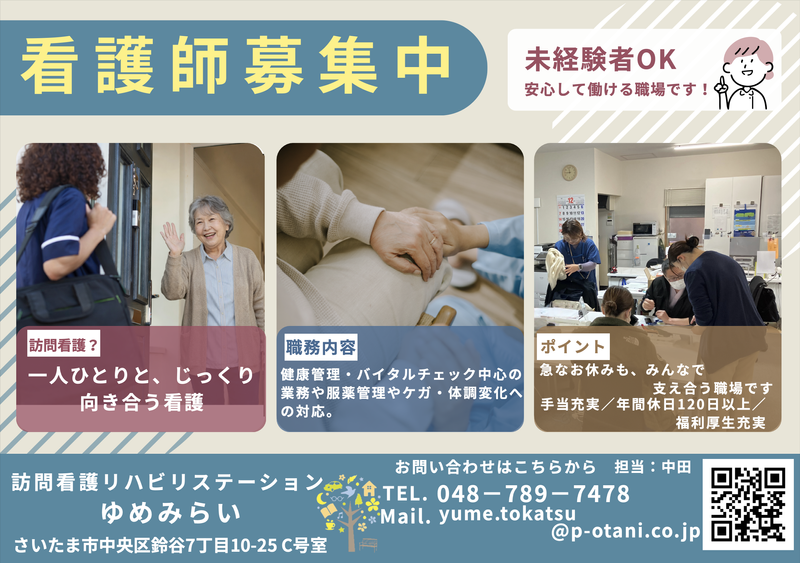 看護師募集中

未経験者OK
安心して働ける職場です！

訪問看護？
一人ひとりと、じっくり向き合う看護

職務内容
健康管理・バイタルチェック中心の業務や服薬管理やケガ・体調変化への対応。

ポイント
急なお休みも、みんなで支え合う職場です
手当充実／年間休日120日以上／福利厚生充実

訪問看護リハビリステーション
ゆめみらい
さいたま市中央区鈴谷7丁目10-25 C号室

お問い合わせはこちらから　担当：中田
TEL. 048－789－7478
Mail. yume.tokatsu@p-otani.co.jp